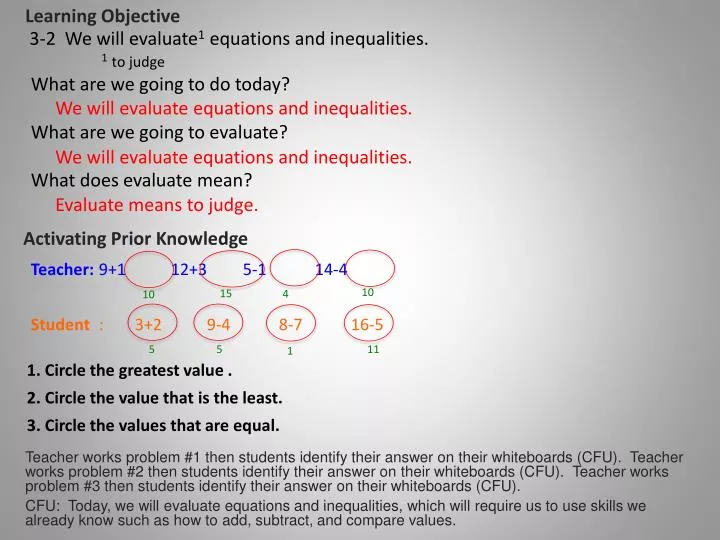 Learning Objective

3-2 We will evaluate$^1$ equations and inequalities.

$^1$ to judge

What are we going to do today?

We will evaluate equations and inequalities.

What are we going to evaluate?

We will evaluate equations and inequalities.

What does evaluate mean?

Evaluate means to judge.

Activating Prior Knowledge

Teacher: 9+1 12+3 5-1 14-4

10 15 4 10

Student : 3+2 9-4 8-7 16-5

5 5 1 11

1. Circle the greatest value .

2. Circle the value that is the least.

3. Circle the values that are equal.

Teacher works problem #1 then students identify their answer on their whiteboards (CFU). Teacher works problem #2 then students identify their answer on their whiteboards (CFU). Teacher works problem #3 then students identify their answer on their whiteboards (CFU).

CFU: Today, we will evaluate equations and inequalities, which will require us to use skills we already know such as how to add, subtract, and compare values.